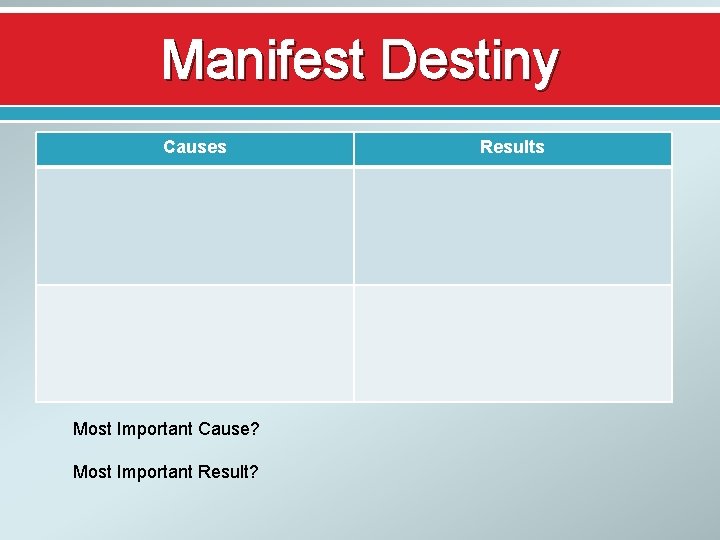 Manifest Destiny

| Causes | Results |
|---|---|
| | |
| | |

Most Important Cause?

Most Important Result?